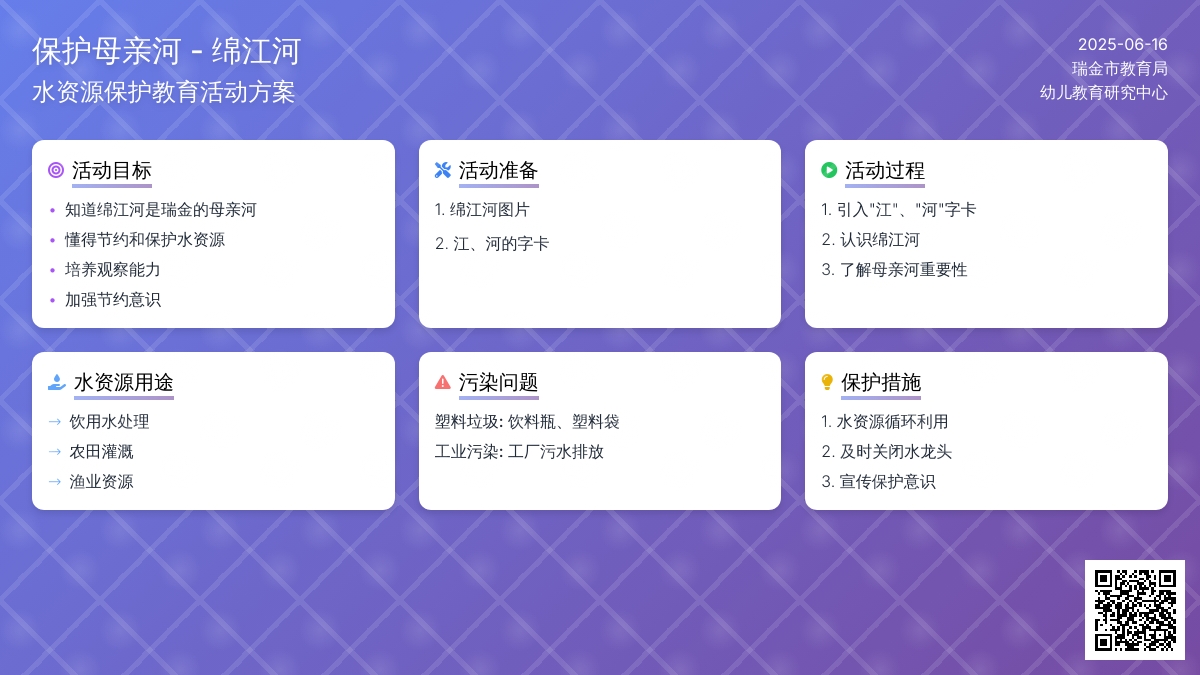 保护母亲河 - 绵江河
水资源保护教育活动方案

2025-06-16
瑞金市教育局
幼儿教育研究中心

活动目标
• 知道绵江河是瑞金的母亲河
• 懂得节约和保护水资源
• 培养观察能力
• 加强节约意识

活动准备
1. 绵江河图片
2. 江、河的字卡

活动过程
1. 引入"江"、"河"字卡
2. 认识绵江河
3. 了解母亲河重要性

水资源用途
→ 饮用水处理
→ 农田灌溉
→ 渔业资源

污染问题
塑料垃圾: 饮料瓶、塑料袋
工业污染: 工厂污水排放

保护措施
1. 水资源循环利用
2. 及时关闭水龙头
3. 宣传保护意识